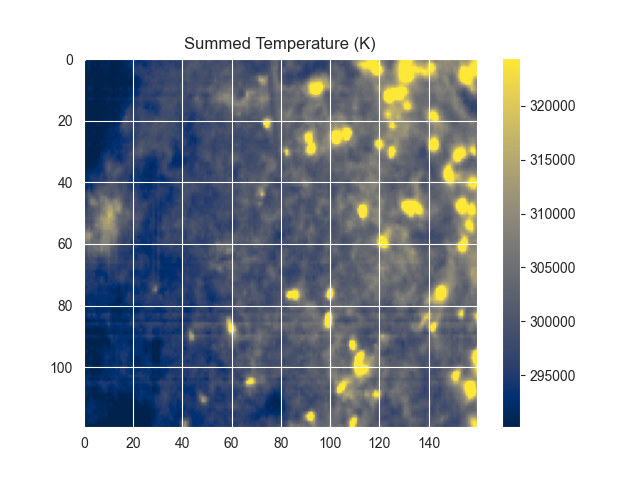 Summed Temperature (K)

0
20
40
60
80
100

0 20 40 60 80 100 120 140

320000
315000
310000
305000
300000
295000